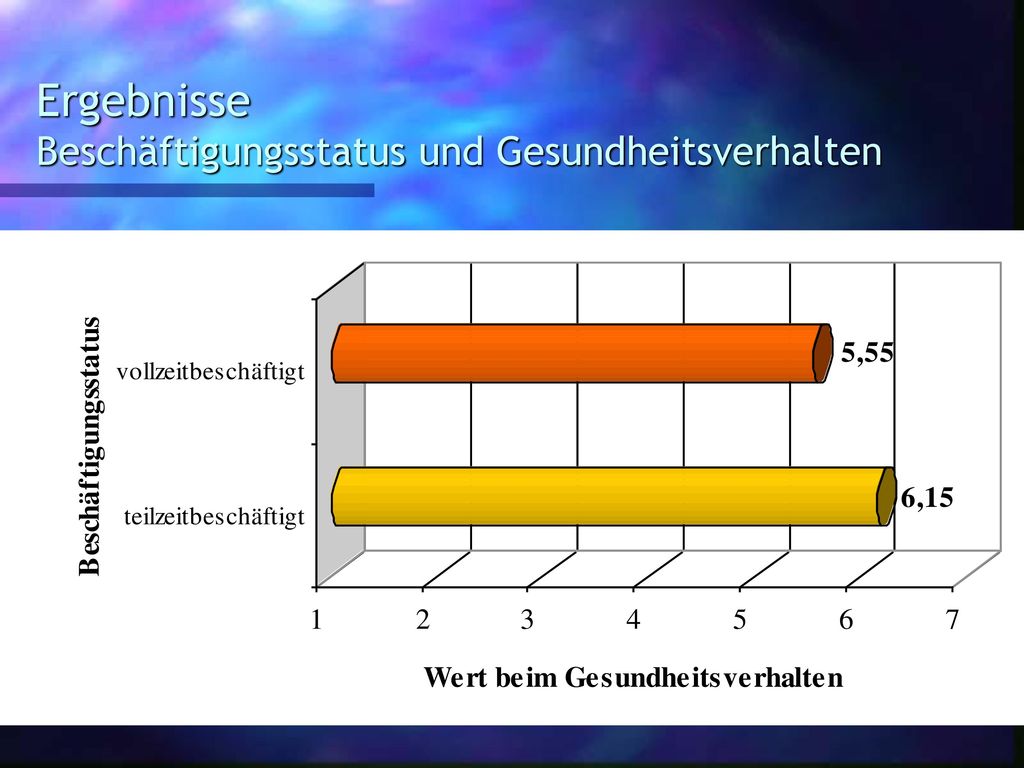 Ergebnisse
Beschäftigungsstatus und Gesundheitsverhalten

Beschäftigungsstatus

vollzeitbeschäftigt

5,55

teilzeitbeschäftigt

6,15

1 2 3 4 5 6 7

Wert beim Gesundheitsverhalten